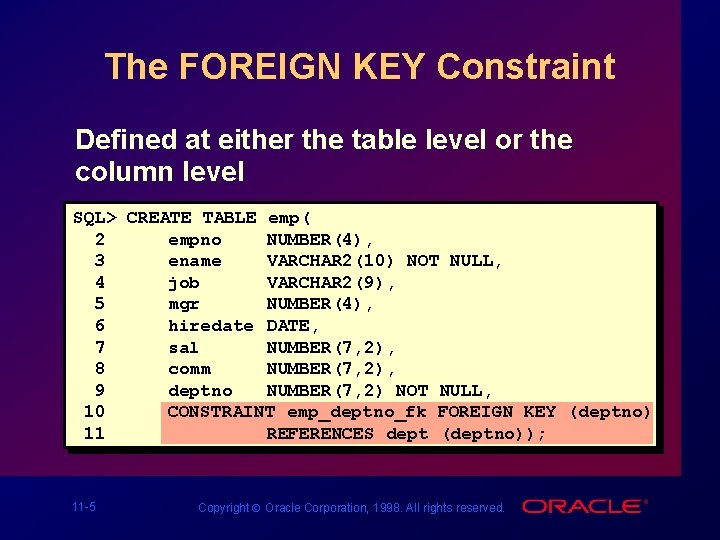 The FOREIGN KEY Constraint

Defined at either the table level or the column level

SQL> CREATE TABLE emp(
  2      empno     NUMBER(4),
  3      ename     VARCHAR2(10) NOT NULL,
  4      job       VARCHAR2(9),
  5      mgr       NUMBER(4),
  6      hiredate  DATE,
  7      sal       NUMBER(7,2),
  8      comm      NUMBER(7,2),
  9      deptno    NUMBER(7,2) NOT NULL,
 10      CONSTRAINT emp_deptno_fk FOREIGN KEY (deptno)
 11                REFERENCES dept (deptno));

11-5

Copyright © Oracle Corporation, 1998. All rights reserved.

ORACLE®